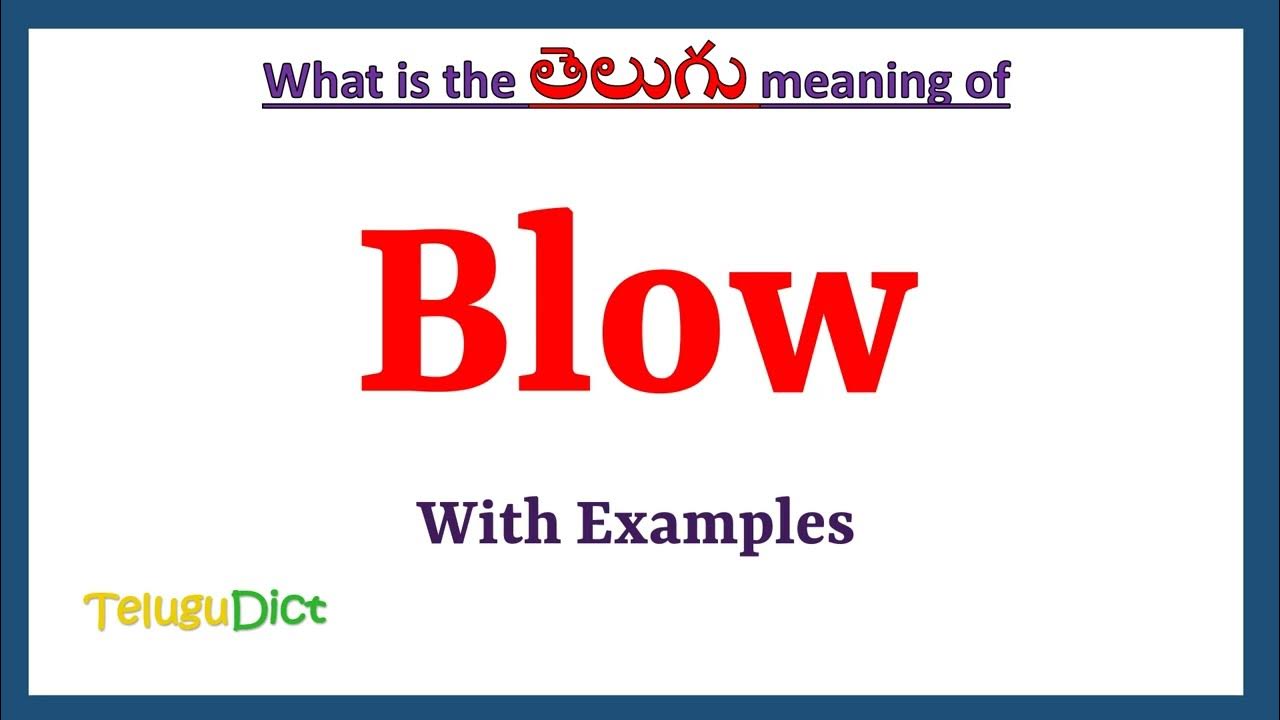 What is the తెలుగు meaning of

Blow

With Examples

TeluguDict